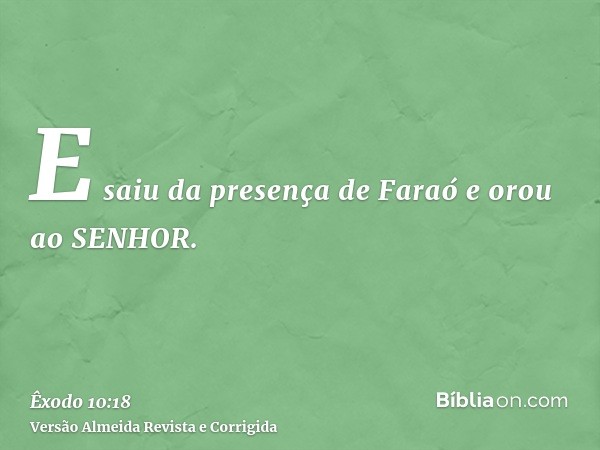 E saiu da presença de Faraó e orou ao SENHOR.

Êxodo 10:18
Versão Almeida Revista e Corrigida

Bíbliaon.com